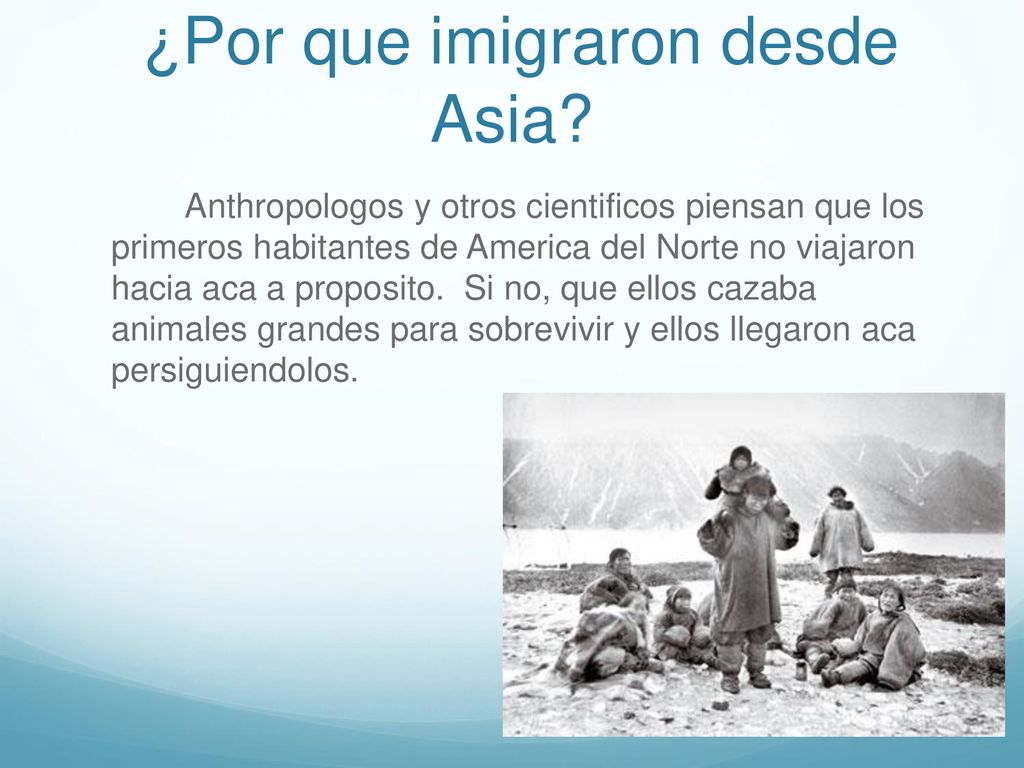 ¿Por que imigraron desde Asia?

Anthropologos y otros cientificos piensan que los primeros habitantes de America del Norte no viajaron hacia aca a proposito. Si no, que ellos cazaba animales grandes para sobrevivir y ellos llegaron aca persiguiendolos.